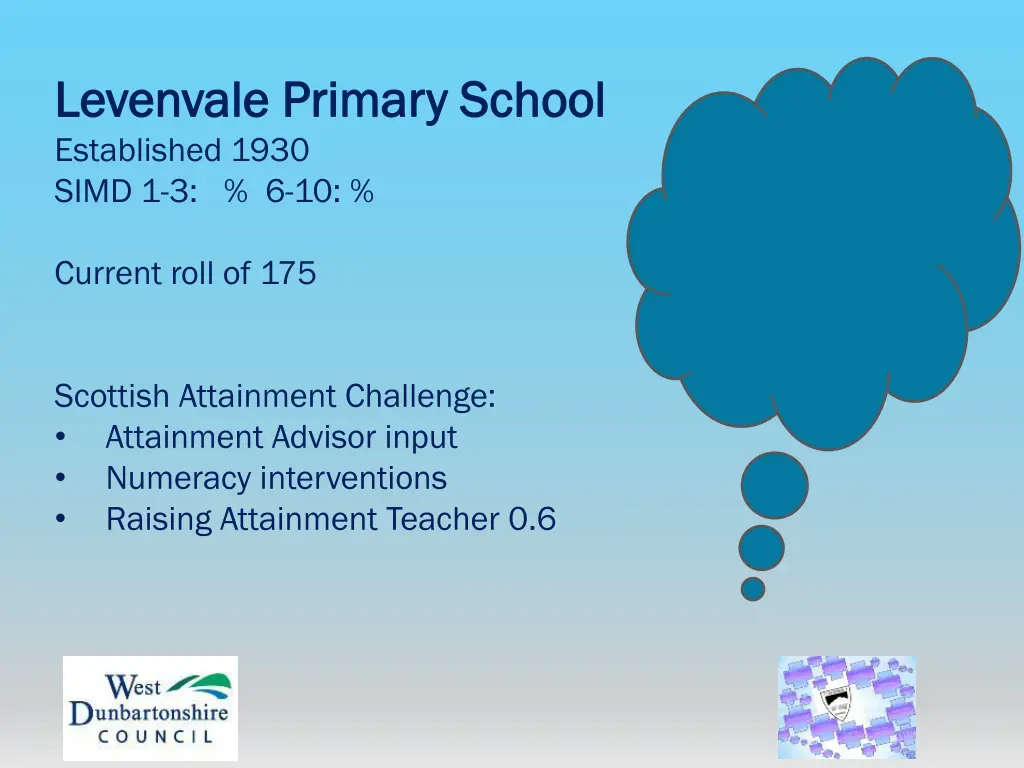 Levenvale Primary School
Established 1930
SIMD 1-3: % 6-10: %

Current roll of 175

Scottish Attainment Challenge:
• Attainment Advisor input
• Numeracy interventions
• Raising Attainment Teacher 0.6

West Dunbartonshire COUNCIL